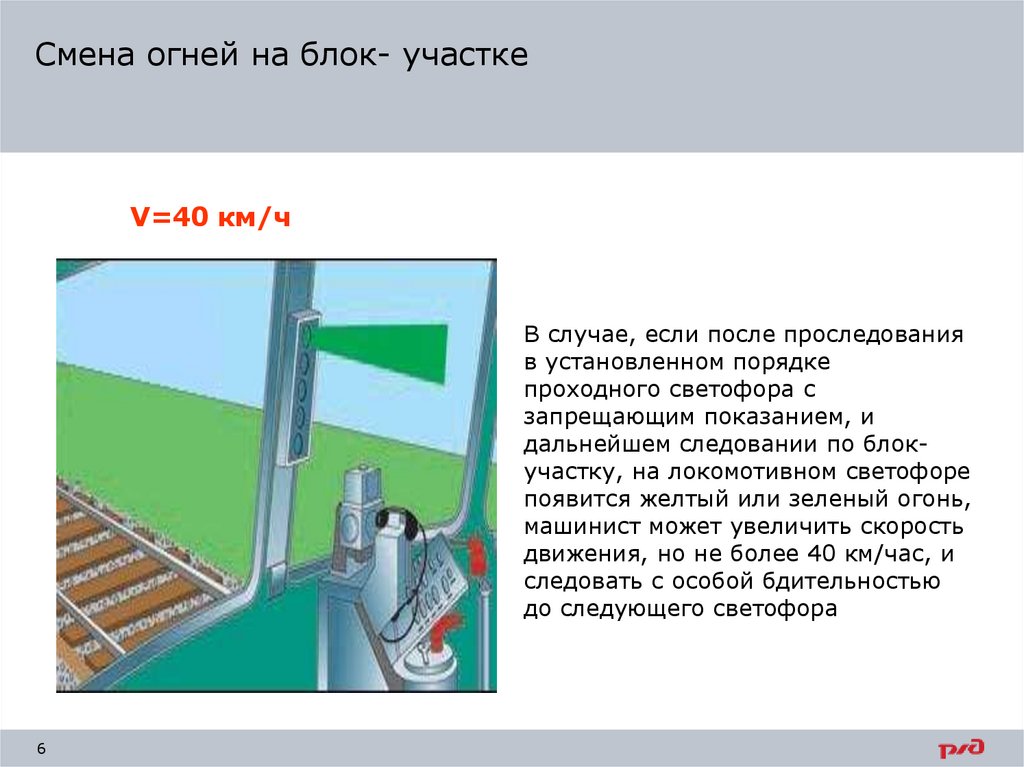 Смена огней на блок- участке

V=40 км/ч

В случае, если после проследования в установленном порядке проходного светофора с запрещающим показанием, и дальнейшем следовании по блок-участку, на локомотивном светофоре появится желтый или зеленый огонь, машинист может увеличить скорость движения, но не более 40 км/час, и следовать с особой бдительностью до следующего светофора

6

РЖД